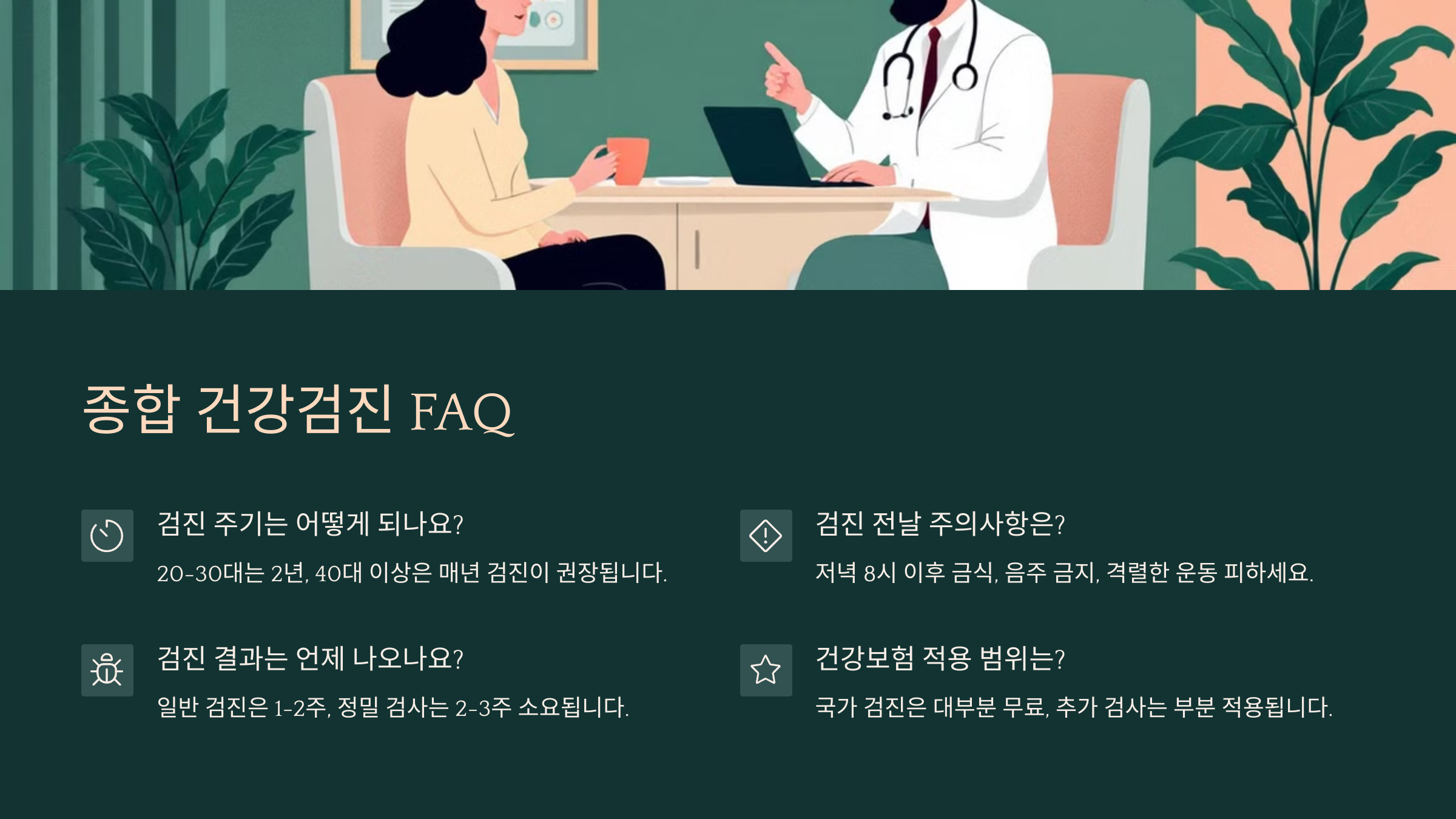 종합 건강검진 FAQ

검진 주기는 어떻게 되나요?

20-30대는 2년, 40대 이상은 매년 검진이 권장됩니다.

검진 결과는 언제 나오나요?

일반 검진은 1-2주, 정밀 검사는 2-3주 소요됩니다.

검진 전날 주의사항은?

저녁 8시 이후 금식, 음주 금지, 격렬한 운동 피하세요.

건강보험 적용 범위는?

국가 검진은 대부분 무료, 추가 검사는 부분 적용됩니다.